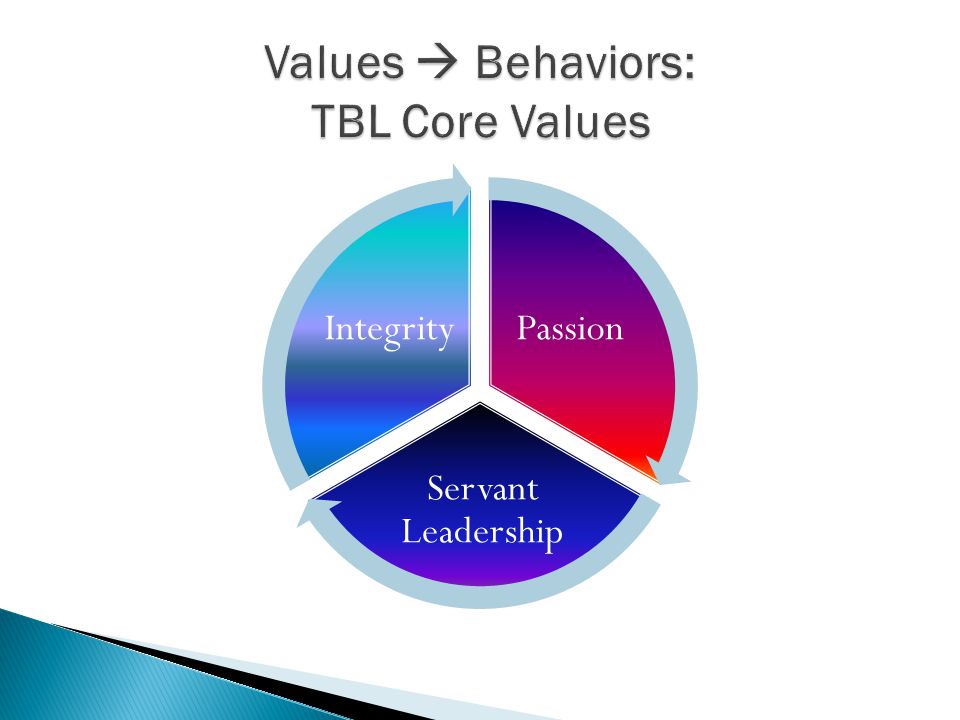 Values → Behaviors:
TBL Core Values

Integrity

Passion

Servant Leadership